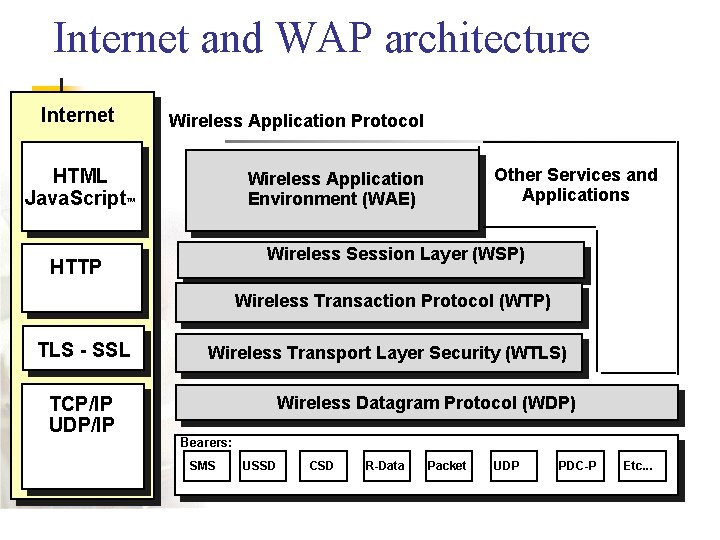 Internet and WAP architecture

Internet

HTML
JavaScript™

HTTP

TLS - SSL

TCP/IP
UDP/IP

Wireless Application Protocol

Wireless Application Environment (WAE)

Other Services and Applications

Wireless Session Layer (WSP)

Wireless Transaction Protocol (WTP)

Wireless Transport Layer Security (WTLS)

Wireless Datagram Protocol (WDP)

Bearers:

SMS
USSD
CSD
R-Data
Packet
UDP
PDC-P
Etc...